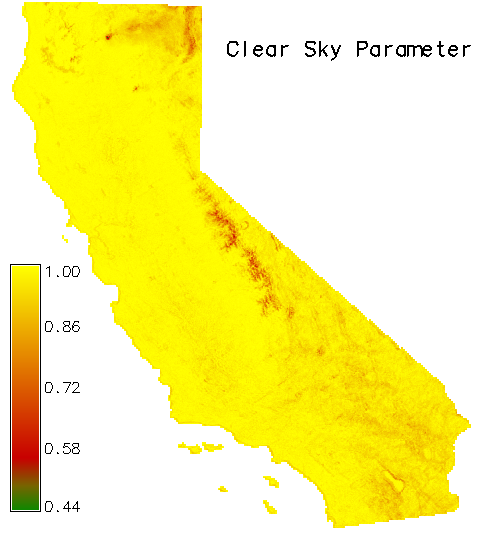 Clear Sky Parameter

1.00
0.86
0.72
0.58
0.44